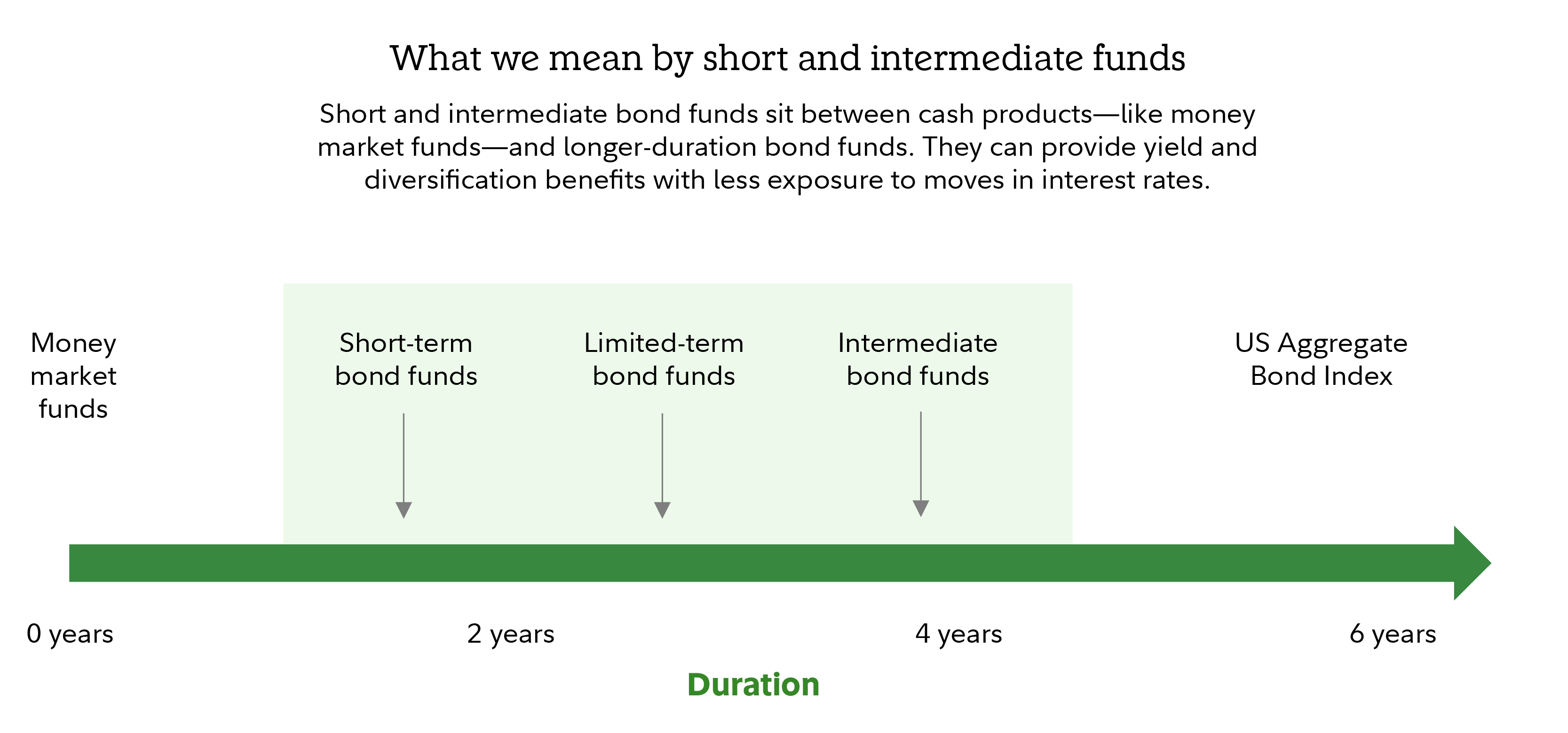 What we mean by short and intermediate funds

Short and intermediate bond funds sit between cash products—like money market funds—and longer-duration bond funds. They can provide yield and diversification benefits with less exposure to moves in interest rates.

Money market funds

Short-term bond funds

Limited-term bond funds

Intermediate bond funds

US Aggregate Bond Index

0 years

2 years

4 years

6 years

Duration